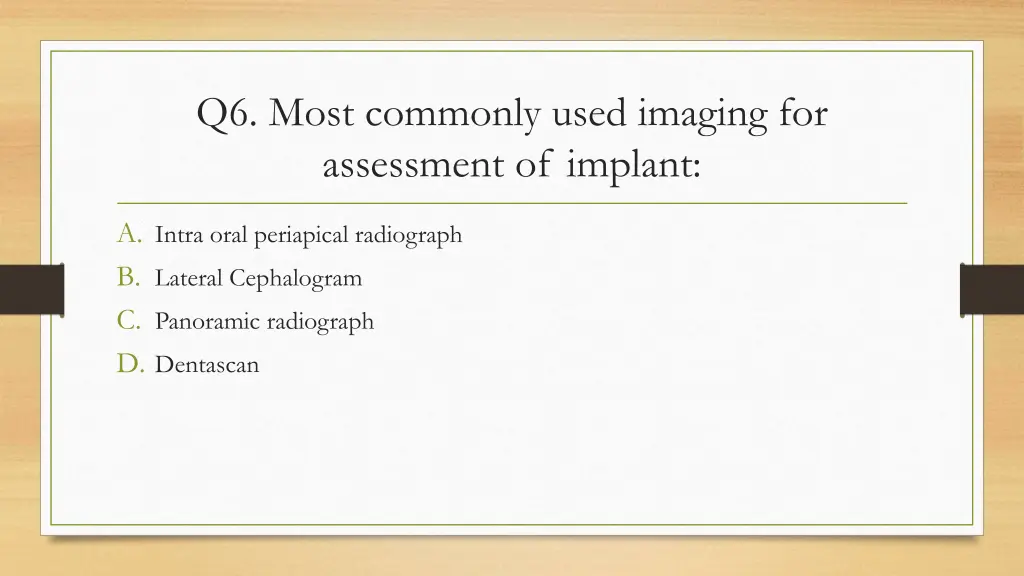 Q6. Most commonly used imaging for assessment of implant:

A. Intra oral periapical radiograph
B. Lateral Cephalogram
C. Panoramic radiograph
D. Dentascan